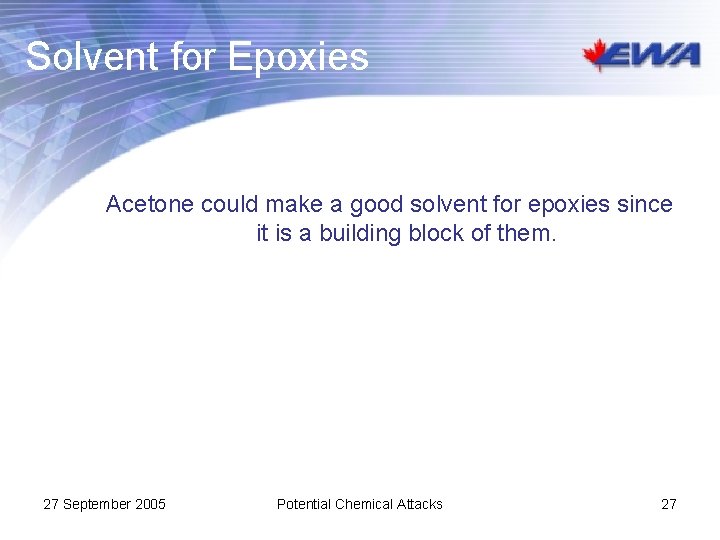 Solvent for Epoxies

EWA

Acetone could make a good solvent for epoxies since it is a building block of them.

27 September 2005

Potential Chemical Attacks

27